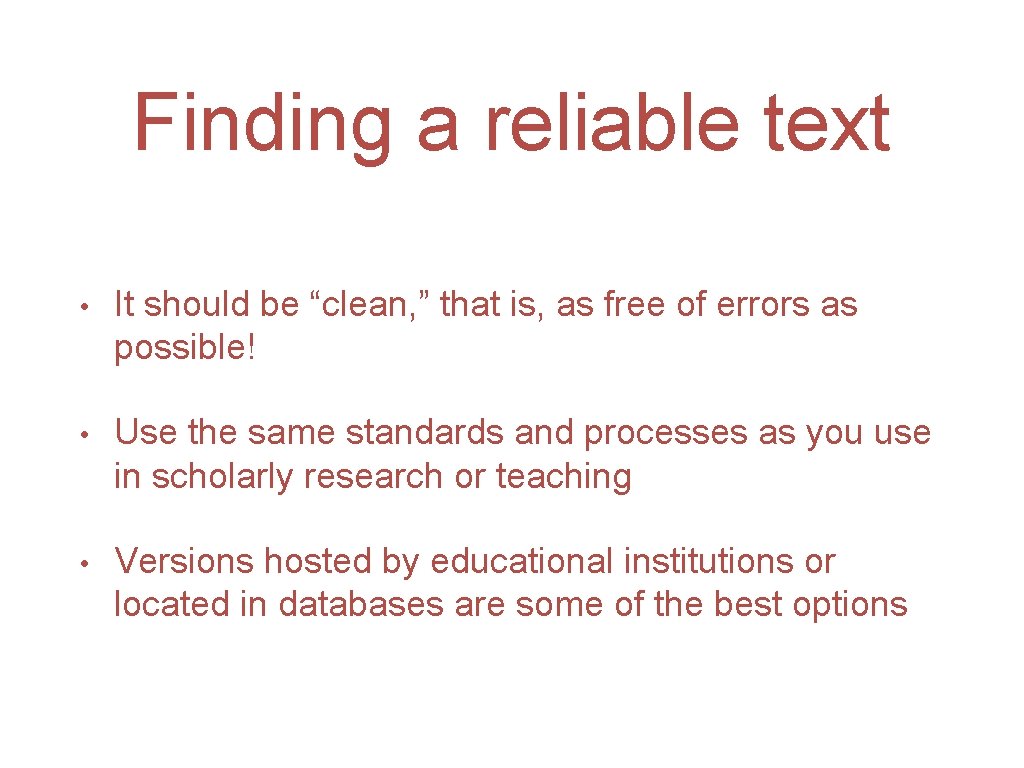 Finding a reliable text

• It should be “clean,” that is, as free of errors as possible!

• Use the same standards and processes as you use in scholarly research or teaching

• Versions hosted by educational institutions or located in databases are some of the best options